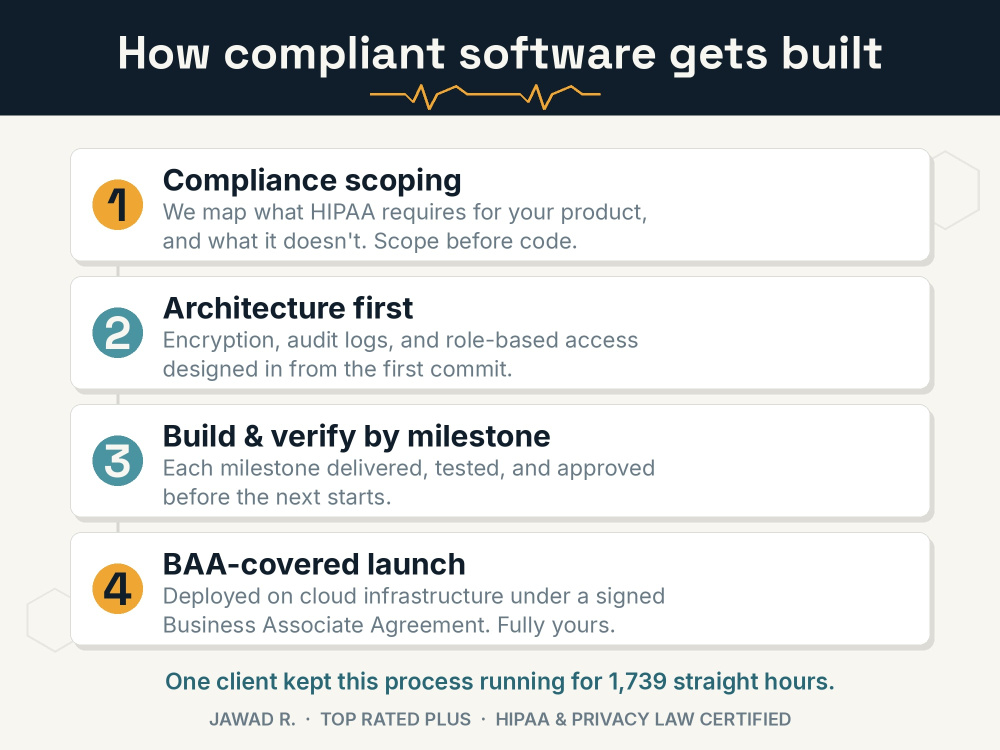 How compliant software gets built

1
Compliance scoping
We map what HIPAA requires for your product, and what it doesn't. Scope before code.

2
Architecture first
Encryption, audit logs, and role-based access designed in from the first commit.

3
Build & verify by milestone
Each milestone delivered, tested, and approved before the next starts.

4
BAA-covered launch
Deployed on cloud infrastructure under a signed Business Associate Agreement. Fully yours.

One client kept this process running for 1,739 straight hours.

JAWAD R. · TOP RATED PLUS · HIPAA & PRIVACY LAW CERTIFIED